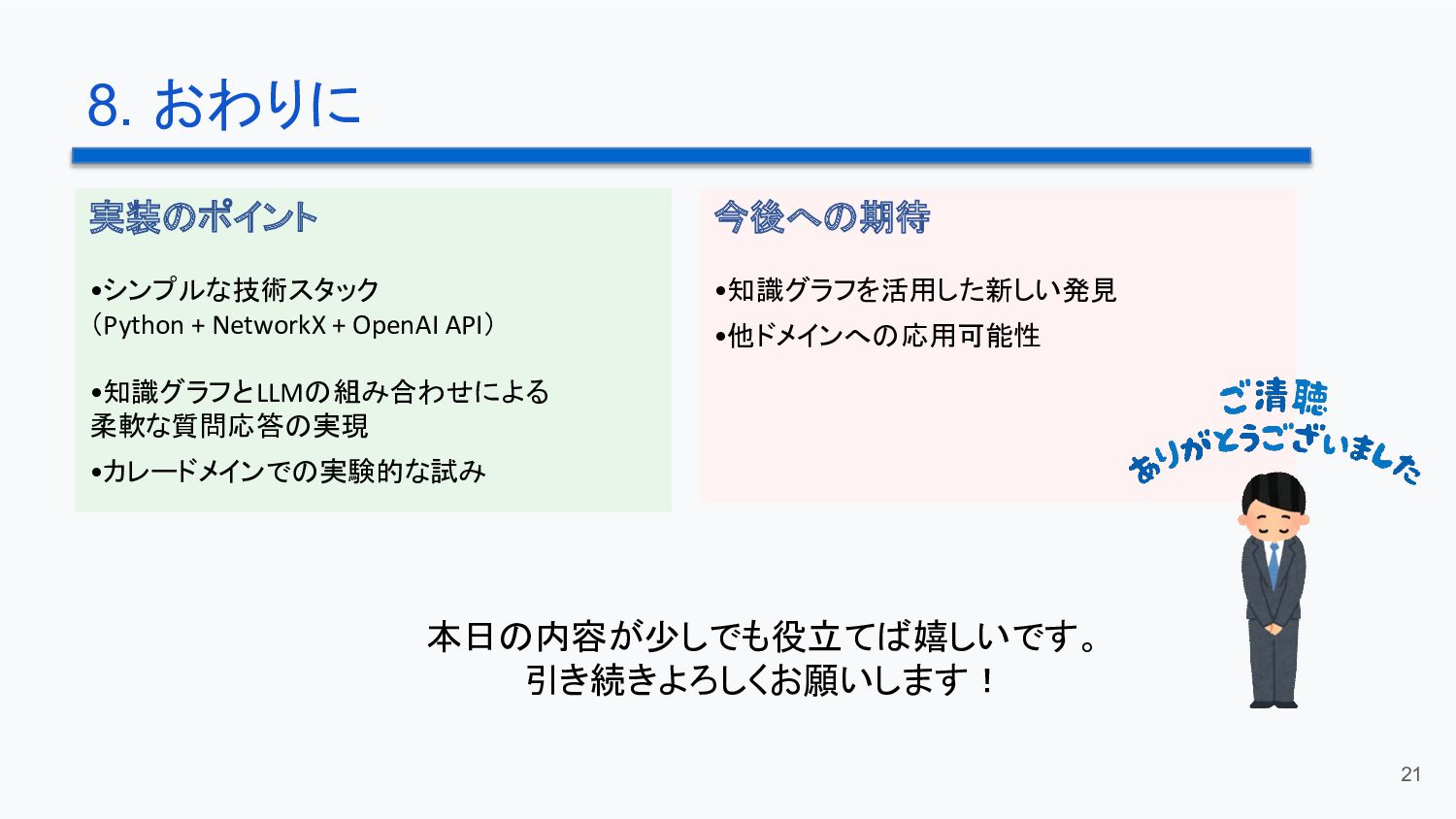 8. おわりに

実装のポイント

•シンプルな技術スタック
（Python + NetworkX + OpenAI API）

•知識グラフとLLMの組み合わせによる柔軟な質問応答の実現

•カレードメインでの実験的な試み

今後への期待

•知識グラフを活用した新しい発見

•他ドメインへの応用可能性

ご清聴
ありがとうございました

本日の内容が少しでも役立てば嬉しいです。
引き続きよろしくお願いします！

21